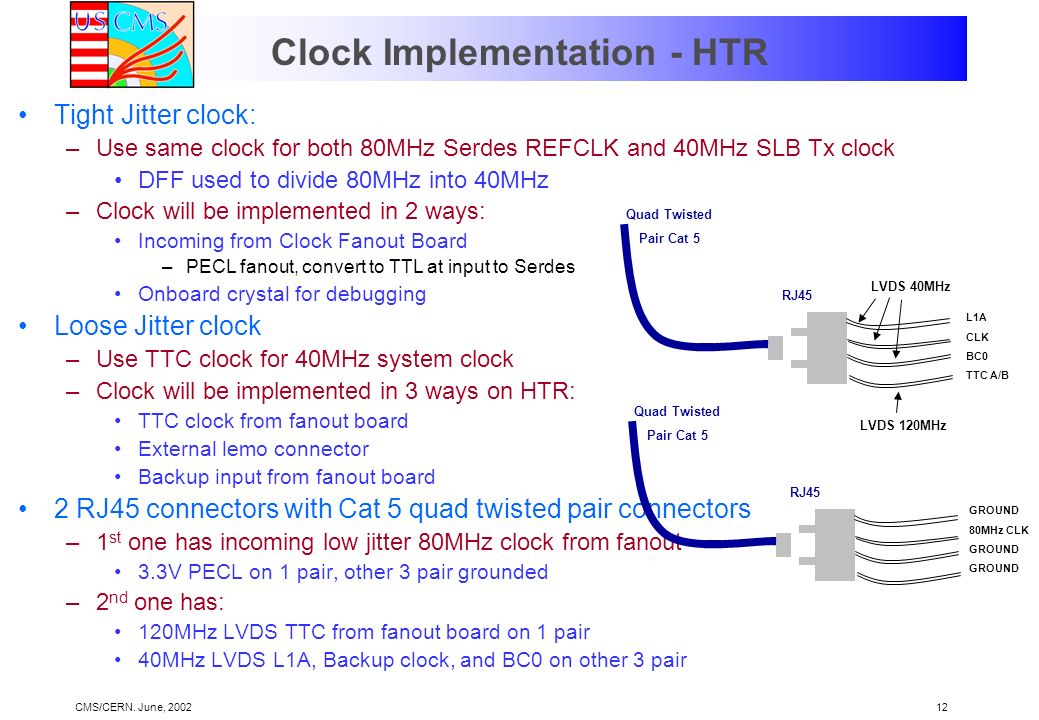 US CMS

Clock Implementation - HTR

• Tight Jitter clock:
– Use same clock for both 80MHz Serdes REFCLK and 40MHz SLB Tx clock
• DFF used to divide 80MHz into 40MHz
– Clock will be implemented in 2 ways:
• Incoming from Clock Fanout Board
– PECL fanout, convert to TTL at input to Serdes
• Onboard crystal for debugging
• Loose Jitter clock
– Use TTC clock for 40MHz system clock
– Clock will be implemented in 3 ways on HTR:
• TTC clock from fanout board
• External lemo connector
• Backup input from fanout board
• 2 RJ45 connectors with Cat 5 quad twisted pair connectors
– 1$^{st}$ one has incoming low jitter 80MHz clock from fanout
• 3.3V PECL on 1 pair, other 3 pair grounded
– 2$^{nd}$ one has:
• 120MHz LVDS TTC from fanout board on 1 pair
• 40MHz LVDS L1A, Backup clock, and BC0 on other 3 pair

Quad Twisted Pair Cat 5
RJ45
LVDS 40MHz
L1A
CLK
BC0
TTC A/B
LVDS 120MHz

Quad Twisted Pair Cat 5
RJ45
GROUND
80MHz CLK
GROUND
GROUND

CMS/CERN. June, 2002
12